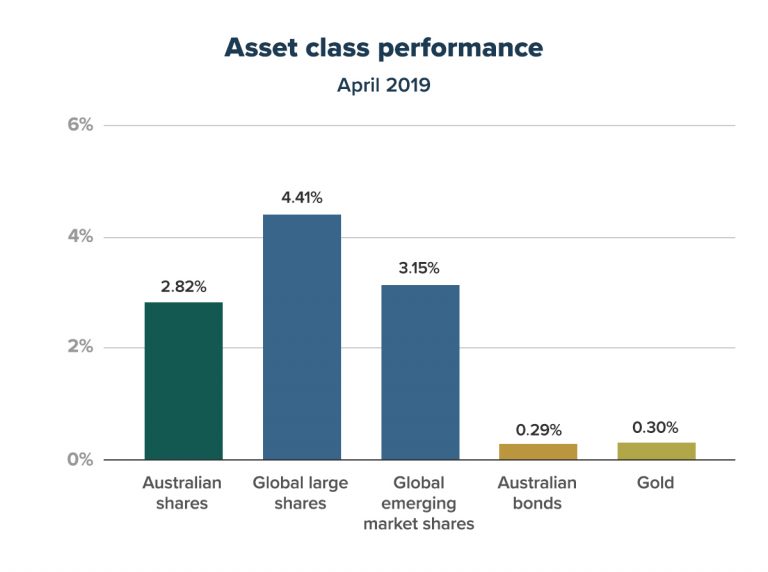 Asset class performance

April 2019

6%

4%

2%

0%

2.82%

4.41%

3.15%

0.29%

0.30%

Australian shares

Global large shares

Global emerging market shares

Australian bonds

Gold